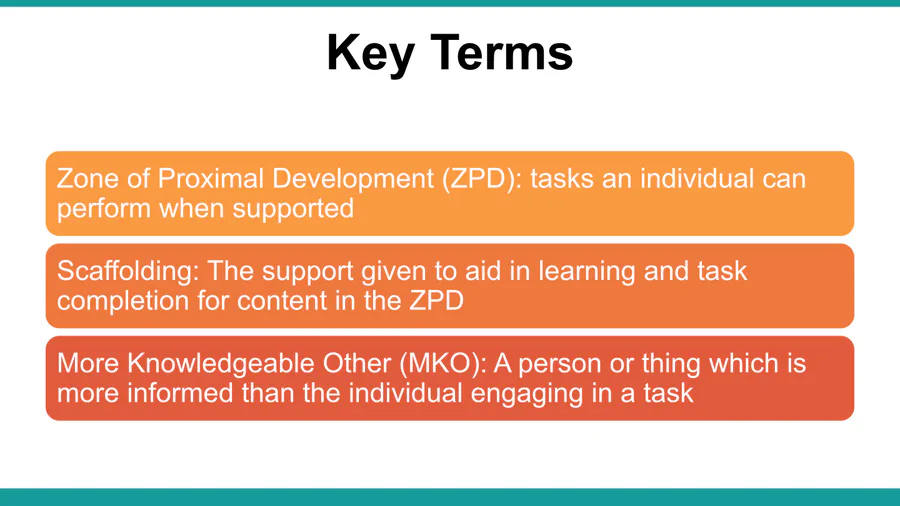 Key Terms

Zone of Proximal Development (ZPD): tasks an individual can perform when supported

Scaffolding: The support given to aid in learning and task completion for content in the ZPD

More Knowledgeable Other (MKO): A person or thing which is more informed than the individual engaging in a task